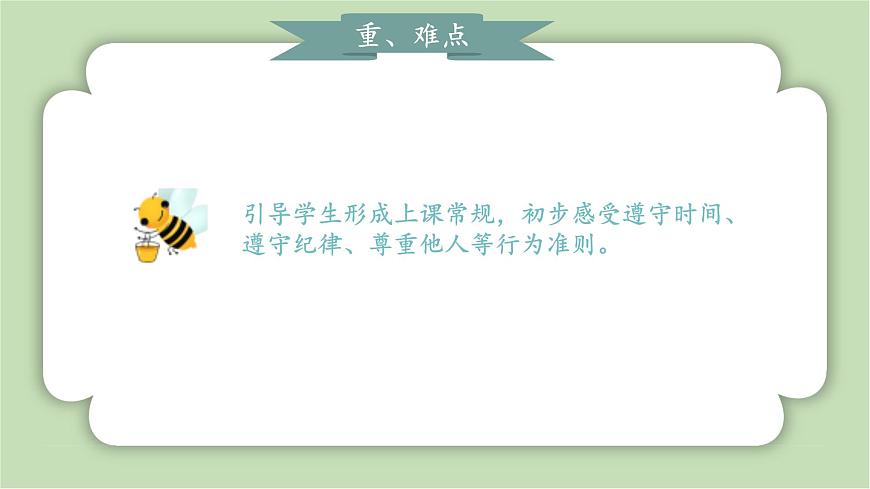 重、难点

引导学生形成上课常规，初步感受遵守时间、遵守纪律、尊重他人等行为准则。